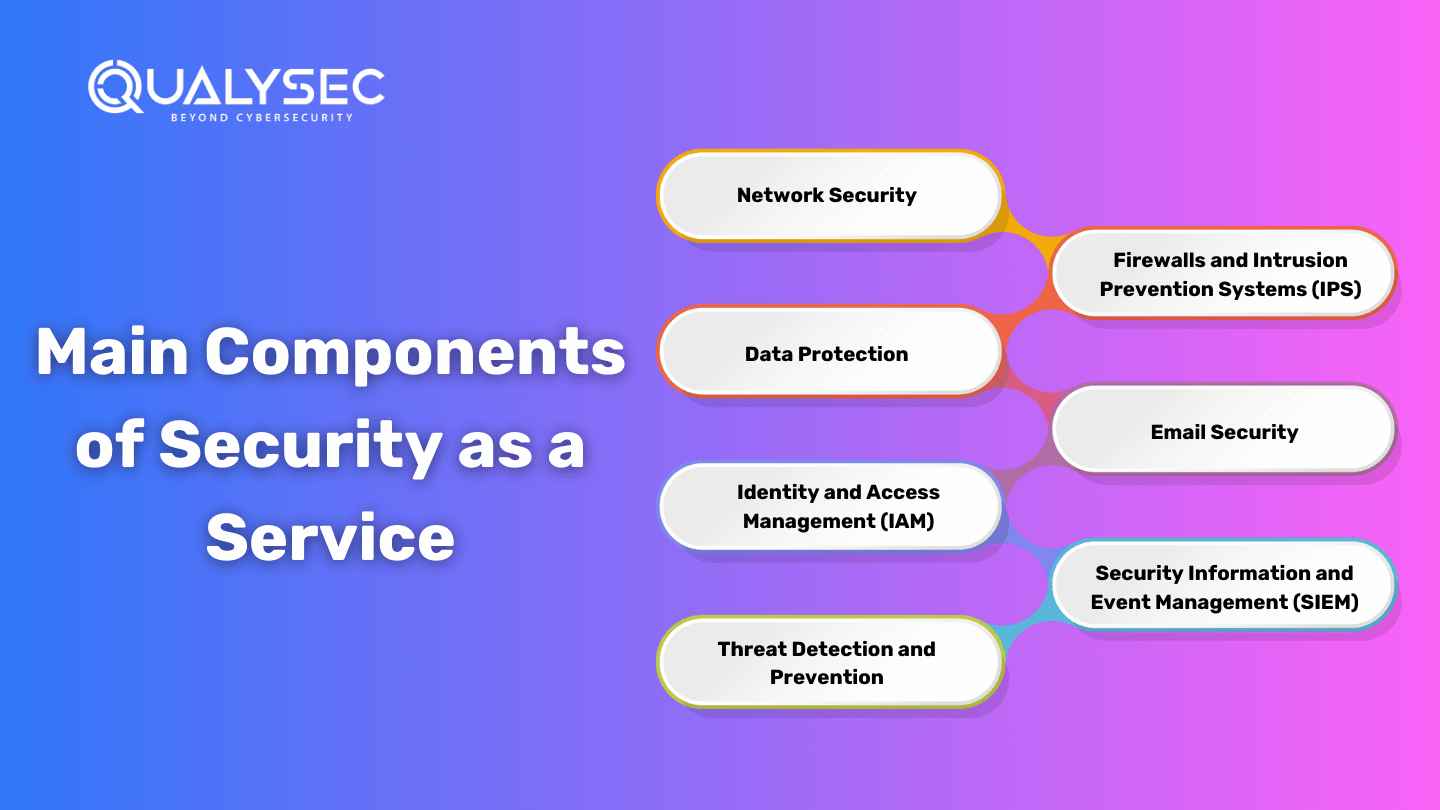 QUALYSEC
BEYOND CYBERSECURITY

Main Components of Security as a Service

Network Security

Firewalls and Intrusion Prevention Systems (IPS)

Data Protection

Email Security

Identity and Access Management (IAM)

Security Information and Event Management (SIEM)

Threat Detection and Prevention